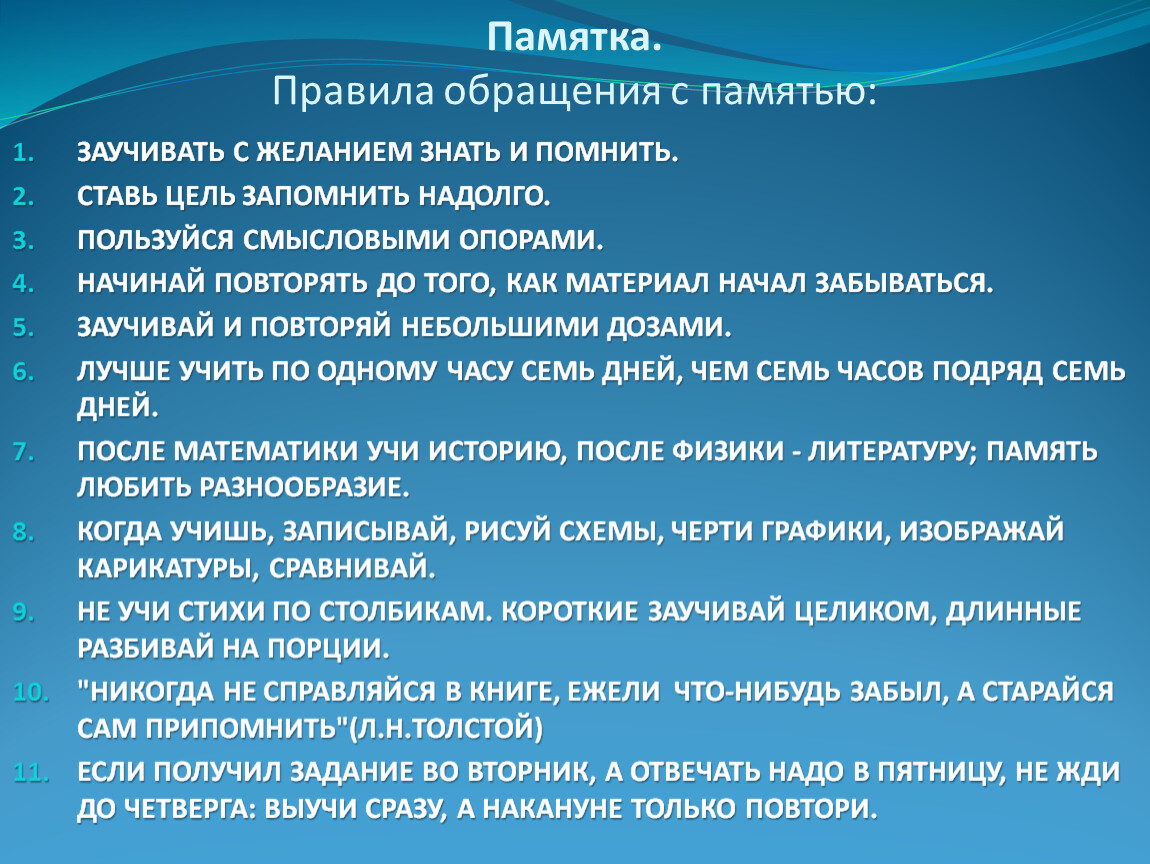 Памятка.
Правила обращения с памятью:

1. ЗАУЧИВАТЬ С ЖЕЛАНИЕМ ЗНАТЬ И ПОМНИТЬ.
2. СТАВЬ ЦЕЛЬ ЗАПОМНИТЬ НАДОЛГО.
3. ПОЛЬЗУЙСЯ СМЫСЛОВЫМИ ОПОРАМИ.
4. НАЧИНАЙ ПОВТОРЯТЬ ДО ТОГО, КАК МАТЕРИАЛ НАЧАЛ ЗАБЫВАТЬСЯ.
5. ЗАУЧИВАЙ И ПОВТОРЯЙ НЕБОЛЬШИМИ ДОЗАМИ.
6. ЛУЧШЕ УЧИТЬ ПО ОДНОМУ ЧАСУ СЕМЬ ДНЕЙ, ЧЕМ СЕМЬ ЧАСОВ ПОДРЯД СЕМЬ ДНЕЙ.
7. ПОСЛЕ МАТЕМАТИКИ УЧИ ИСТОРИЮ, ПОСЛЕ ФИЗИКИ - ЛИТЕРАТУРУ; ПАМЯТЬ ЛЮБИТЬ РАЗНООБРАЗИЕ.
8. КОГДА УЧИШЬ, ЗАПИСЫВАЙ, РИСУЙ СХЕМЫ, ЧЕРТИ ГРАФИКИ, ИЗОБРАЖАЙ КАРИКАТУРЫ, СРАВНИВАЙ.
9. НЕ УЧИ СТИХИ ПО СТОЛБИКАМ. КОРОТКИЕ ЗАУЧИВАЙ ЦЕЛИКОМ, ДЛИННЫЕ РАЗБИВАЙ НА ПОРЦИИ.
10. "НИКОГДА НЕ СПРАВЛЯЙСЯ В КНИГЕ, ЕЖЕЛИ ЧТО-НИБУДЬ ЗАБЫЛ, А СТАРАЙСЯ САМ ПРИПОМНИТЬ"(Л.Н.ТОЛСТОЙ)
11. ЕСЛИ ПОЛУЧИЛ ЗАДАНИЕ ВО ВТОРНИК, А ОТВЕЧАТЬ НАДО В ПЯТНИЦУ, НЕ ЖДИ ДО ЧЕТВЕРГА: ВЫУЧИ СРАЗУ, А НАКАНУНЕ ТОЛЬКО ПОВТОРИ.